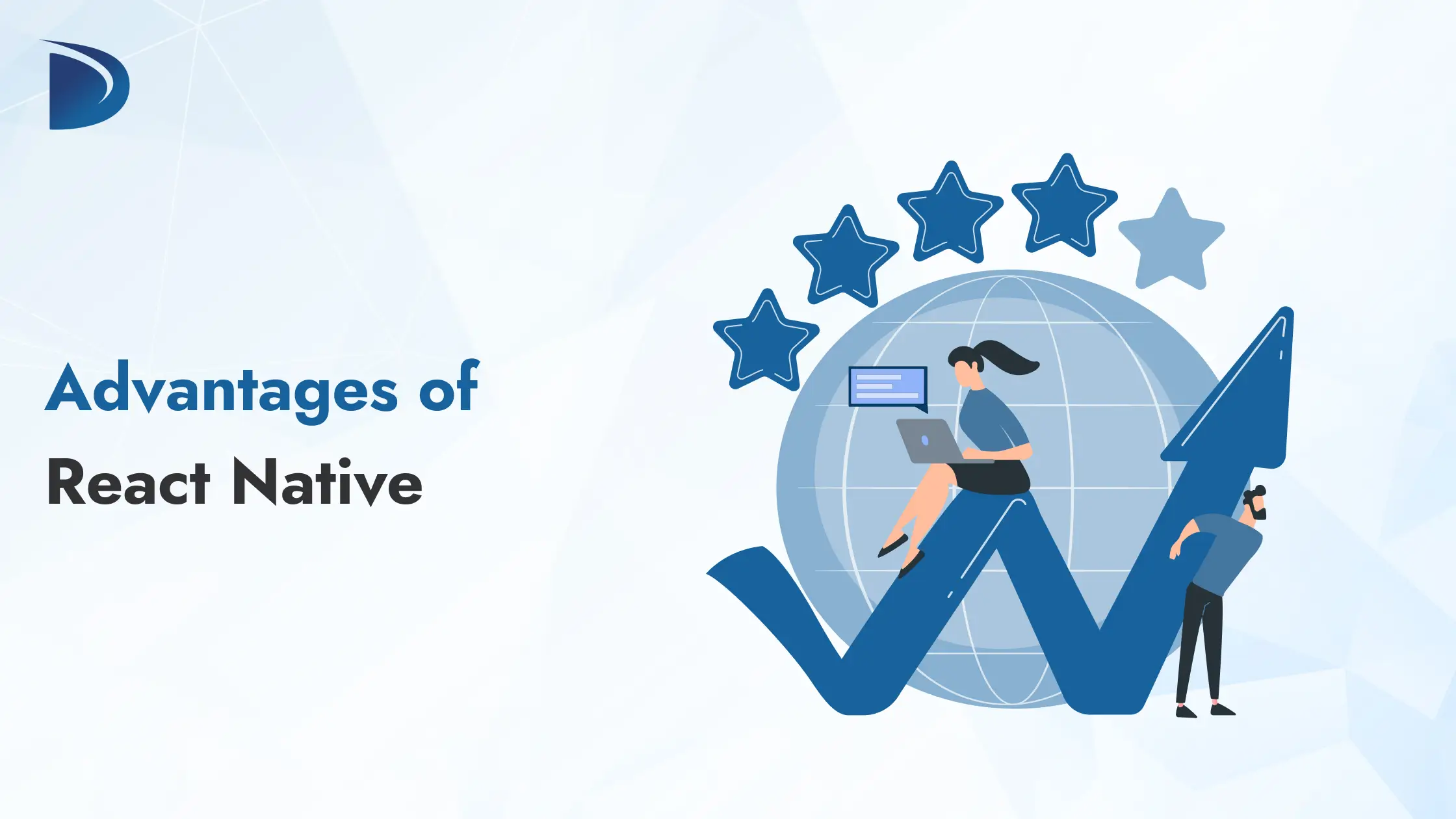 Advantages of
React Native